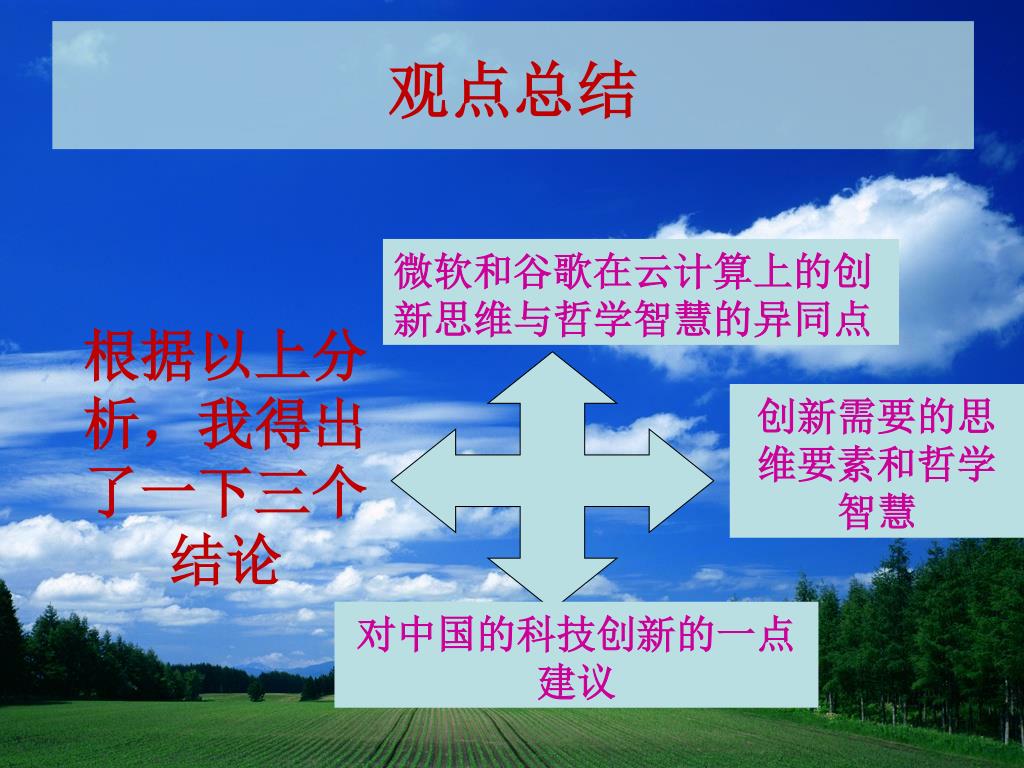 观点总结

根据以上分析，我得出了一下三个结论

微软和谷歌在云计算上的创新思维与哲学智慧的异同点

创新需要的思维要素和哲学智慧

对中国的科技创新的一点建议